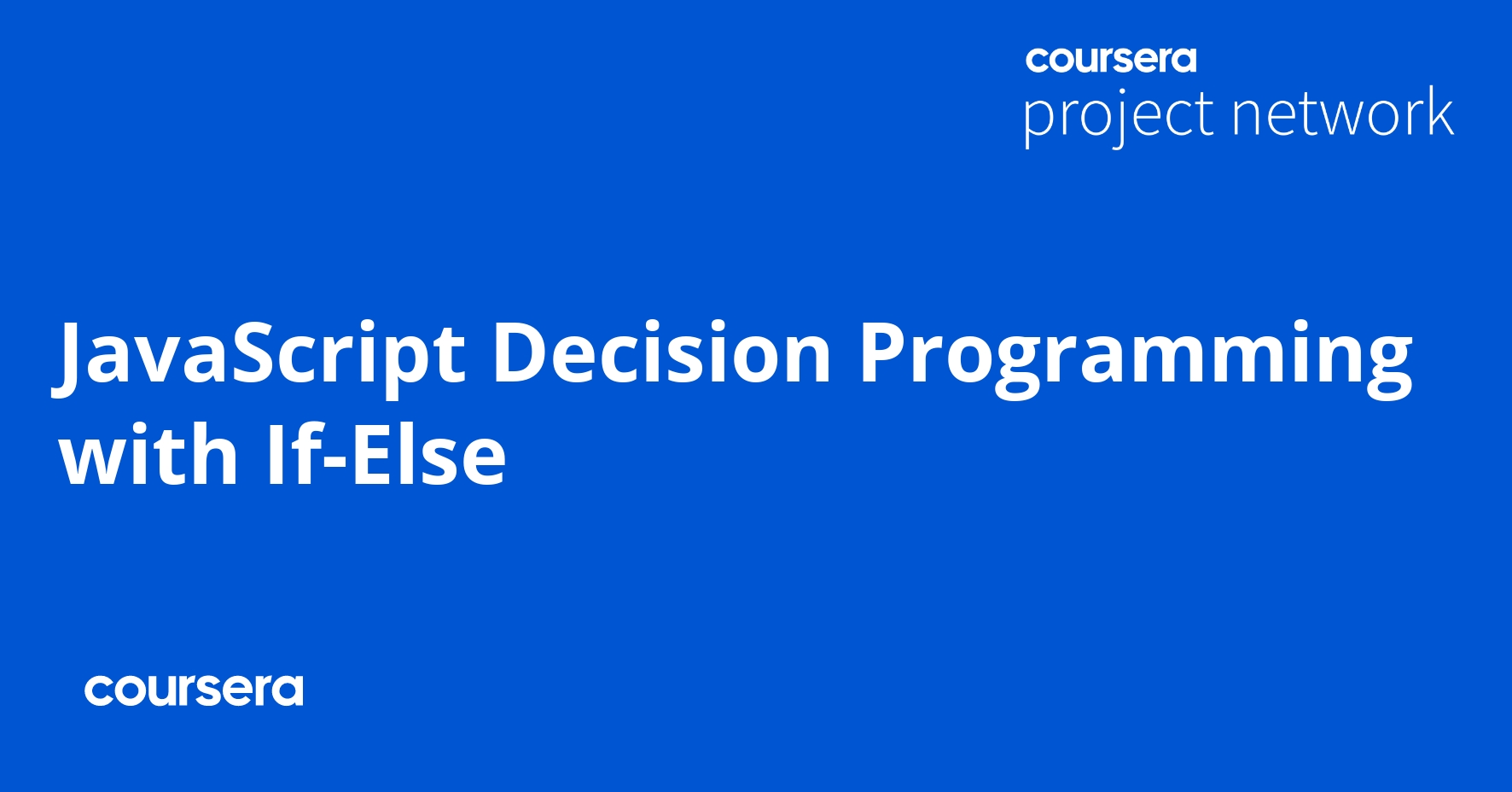 coursera
project network

JavaScript Decision Programming with If-Else

coursera